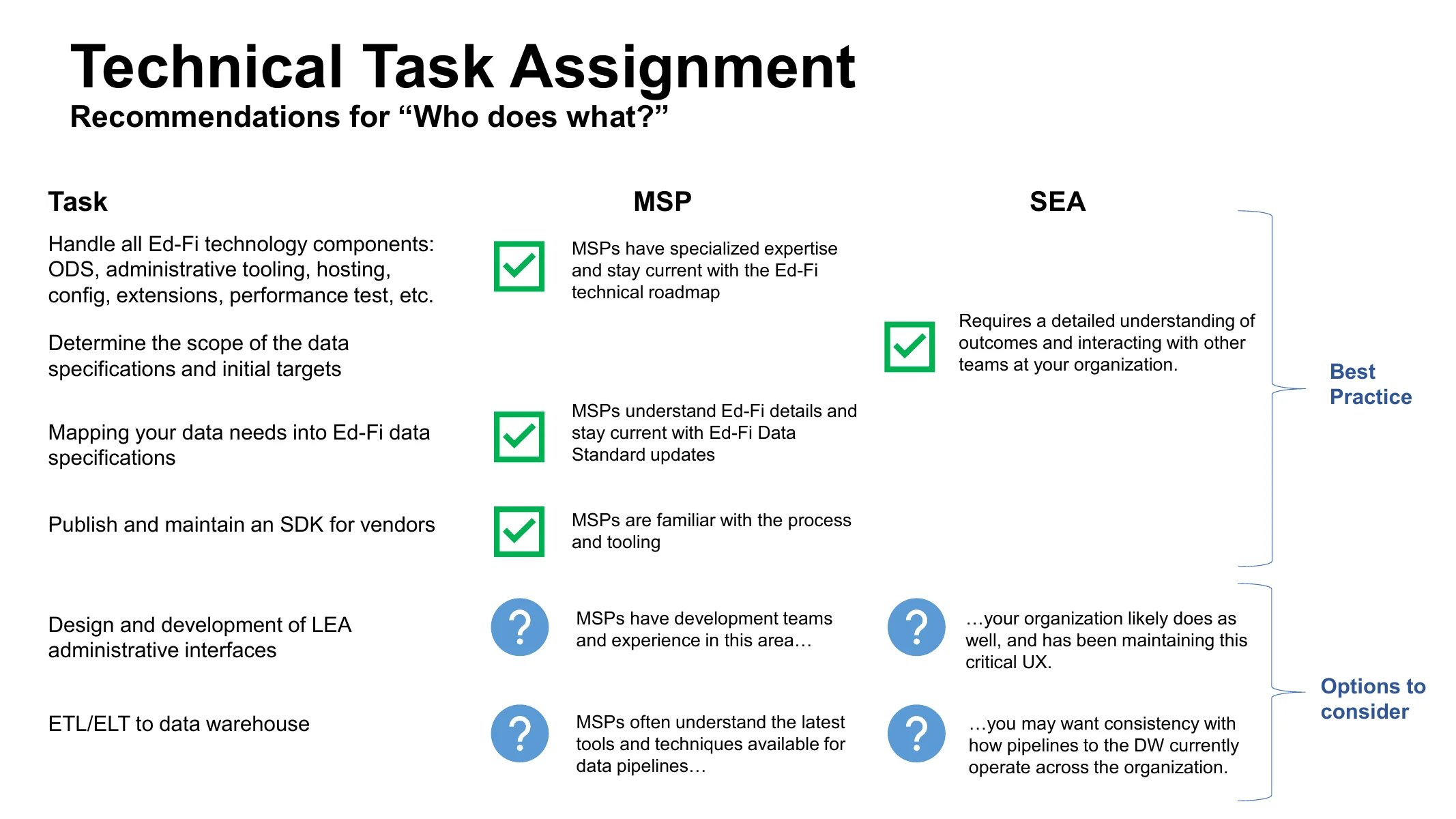 Technical Task Assignment
Recommendations for “Who does what?”

| Task | MSP | SEA |
|---|---|---|
| Handle all Ed-Fi technology components: ODS, administrative tooling, hosting, config, extensions, performance test, etc. | MSPs have specialized expertise and stay current with the Ed-Fi technical roadmap | |
| Determine the scope of the data specifications and initial targets | | Requires a detailed understanding of outcomes and interacting with other teams at your organization. |
| Mapping your data needs into Ed-Fi data specifications | MSPs understand Ed-Fi details and stay current with Ed-Fi Data Standard updates | |
| Publish and maintain an SDK for vendors | MSPs are familiar with the process and tooling | |
| Design and development of LEA administrative interfaces | ? MSPs have development teams and experience in this area… | ? …your organization likely does as well, and has been maintaining this critical UX. |
| ETL/ELT to data warehouse | ? MSPs often understand the latest tools and techniques available for data pipelines… | ? …you may want consistency with how pipelines to the DW currently operate across the organization. |

Best Practice

Options to consider